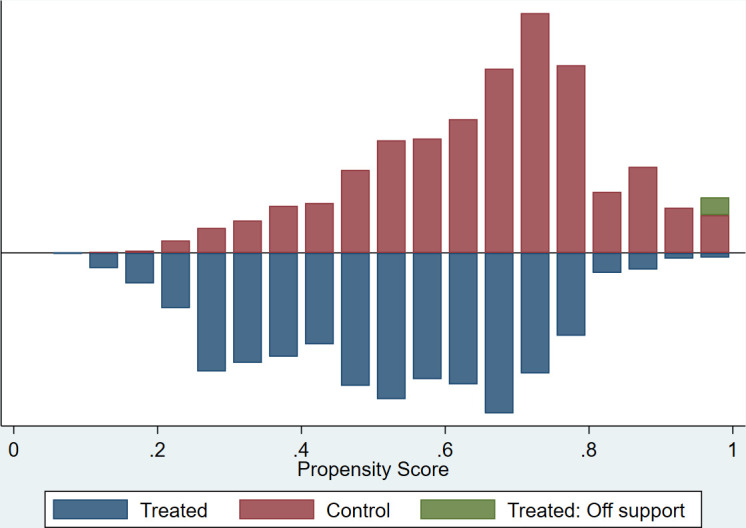 0
.2
.4
.6
.8
1
Propensity Score

Treated
Control
Treated: Off support